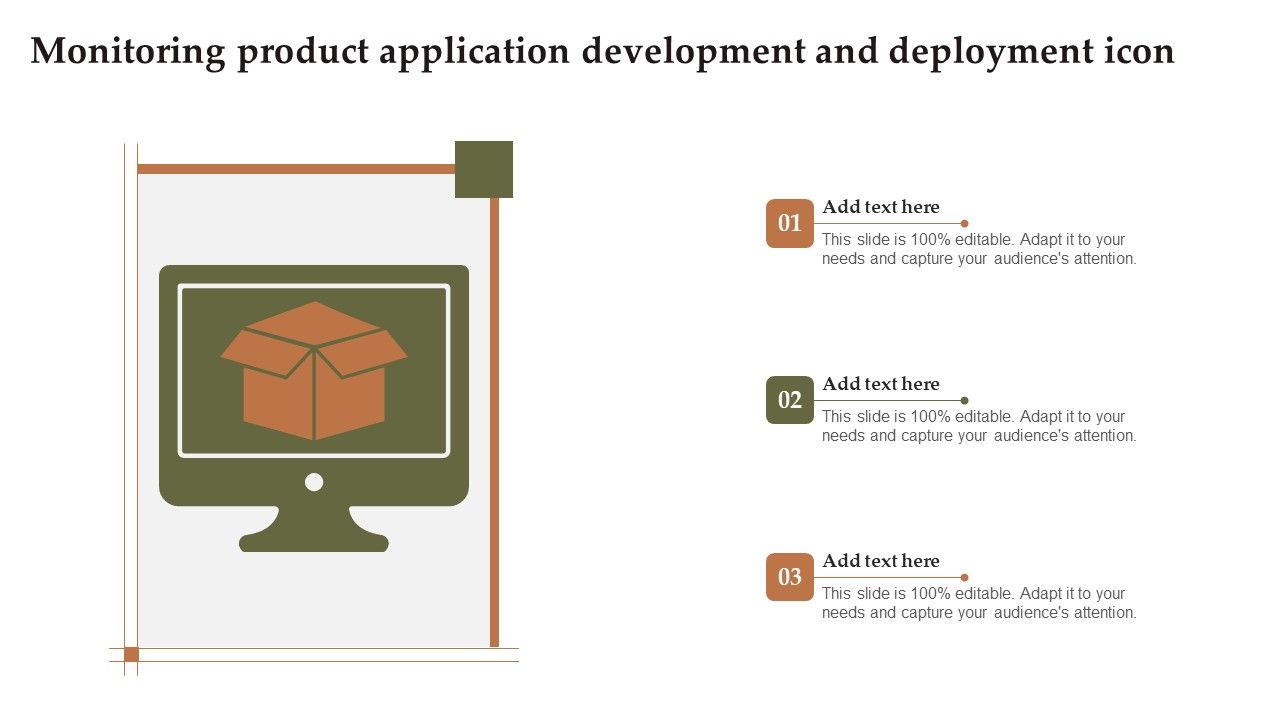 Monitoring product application development and deployment icon

01
Add text here
This slide is 100% editable. Adapt it to your needs and capture your audience's attention.

02
Add text here
This slide is 100% editable. Adapt it to your needs and capture your audience's attention.

03
Add text here
This slide is 100% editable. Adapt it to your needs and capture your audience's attention.